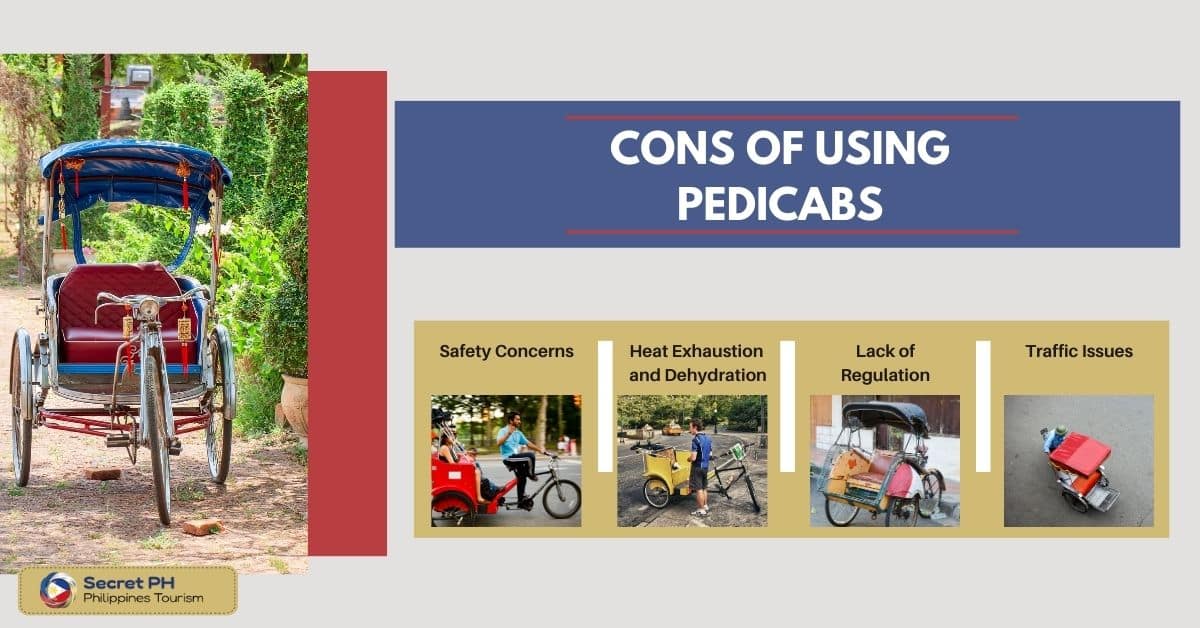 CONS OF USING PEDICABS

Safety Concerns

Heat Exhaustion and Dehydration

Lack of Regulation

Traffic Issues

Secret PH
Philippines Tourism